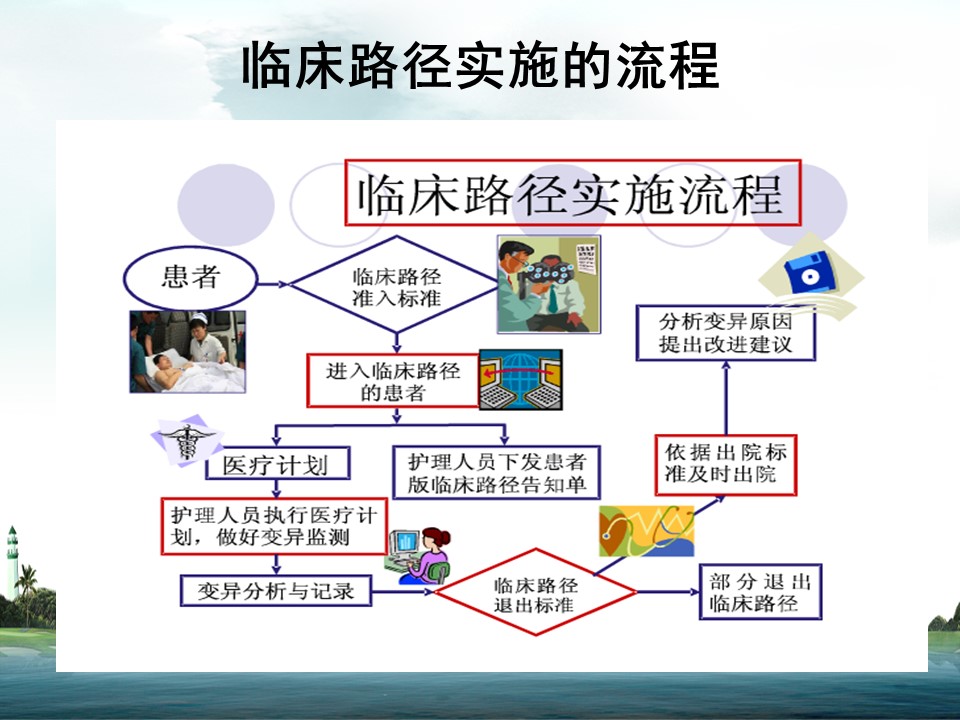 临床路径实施的流程

临床路径实施流程

患者

临床路径准入标准

进入临床路径的患者

医疗计划

护理人员下发患者版临床路径告知单

护理人员执行医疗计划，做好变异监测

变异分析与记录

临床路径退出标准

部分退出临床路径

依据出院标准及时出院

分析变异原因提出改进建议